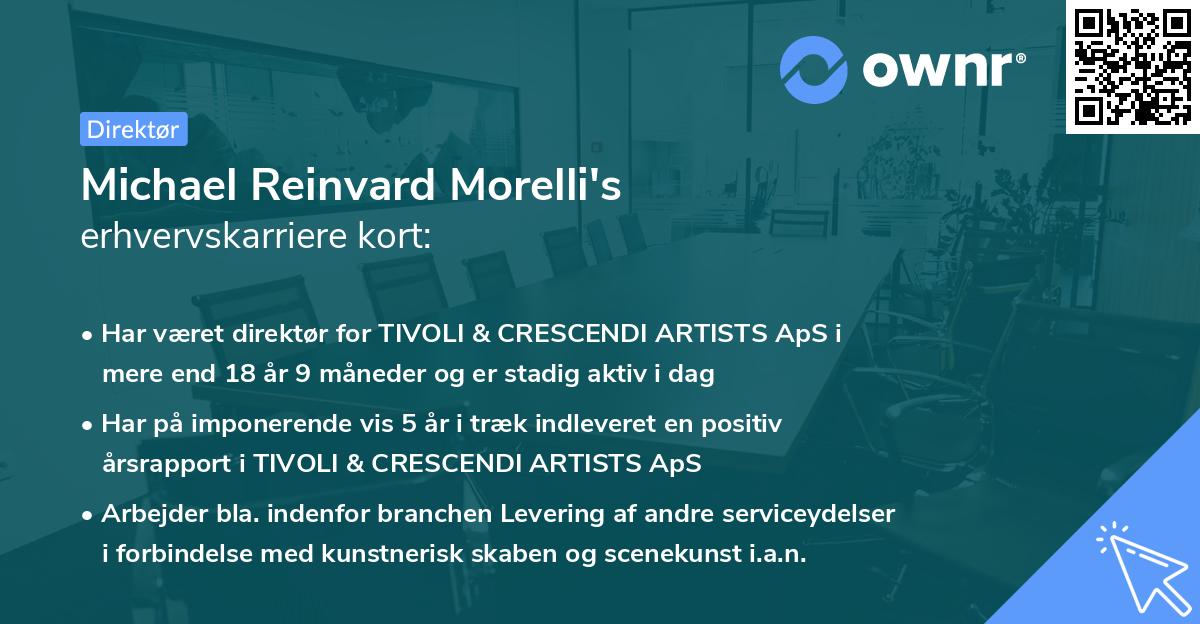 ownr®

Direktør

Michael Reinvard Morelli's
erhvervskarriere kort:

• Har været direktør for TIVOLI & CRESCENDI ARTISTS ApS i mere end 18 år 9 måneder og er stadig aktiv i dag

• Har på imponerende vis 5 år i træk indleveret en positiv årsrapport i TIVOLI & CRESCENDI ARTISTS ApS

• Arbejder bla. indenfor branchen Levering af andre serviceydelser i forbindelse med kunstnerisk skaben og scenekunst i.a.n.